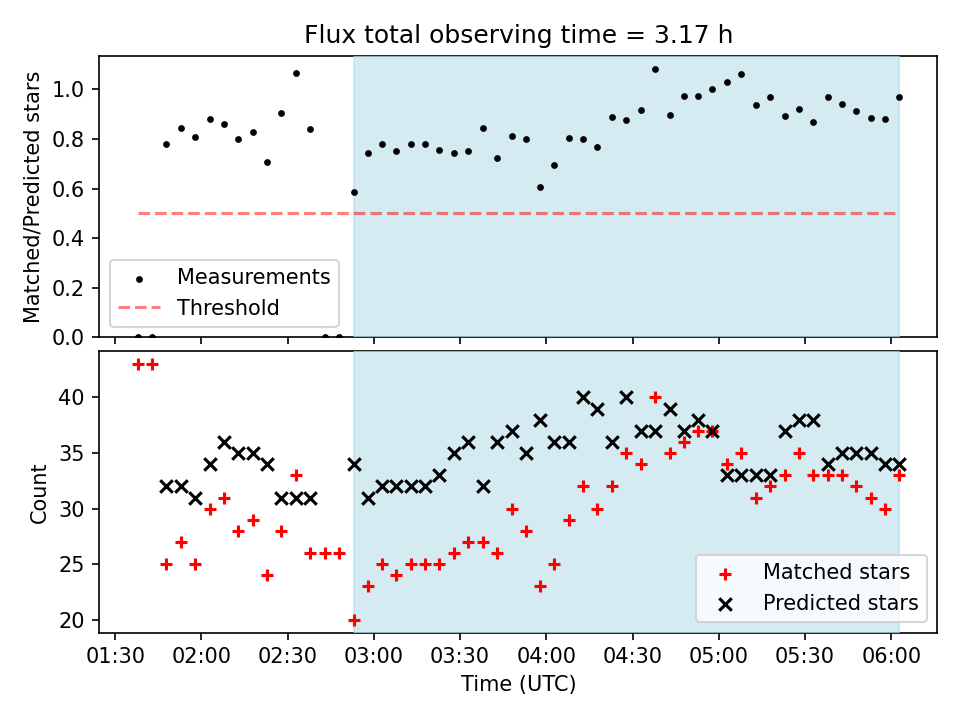 Flux total observing time = 3.17 h

Matched/Predicted stars

1.0
0.8
0.6
0.4
0.2
0.0

Measurements
Threshold

Count

40
35
30
25
20

Matched stars
Predicted stars

01:30 02:00 02:30 03:00 03:30 04:00 04:30 05:00 05:30 06:00

Time (UTC)